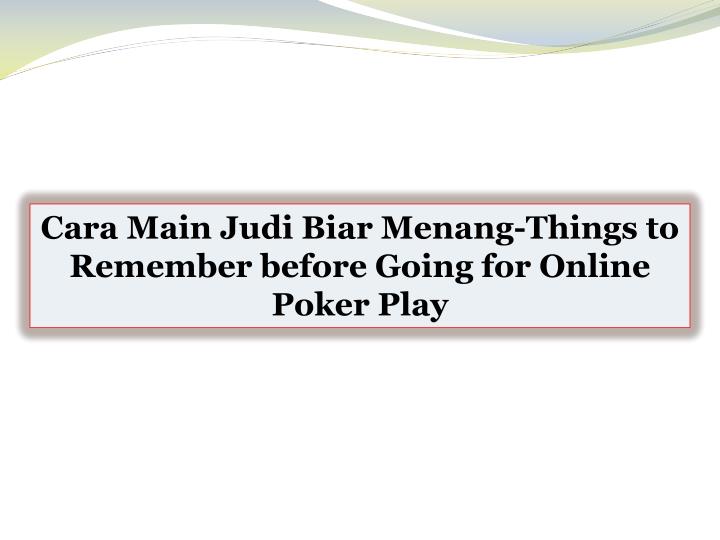 Cara Main Judi Biar Menang-Things to Remember before Going for Online Poker Play